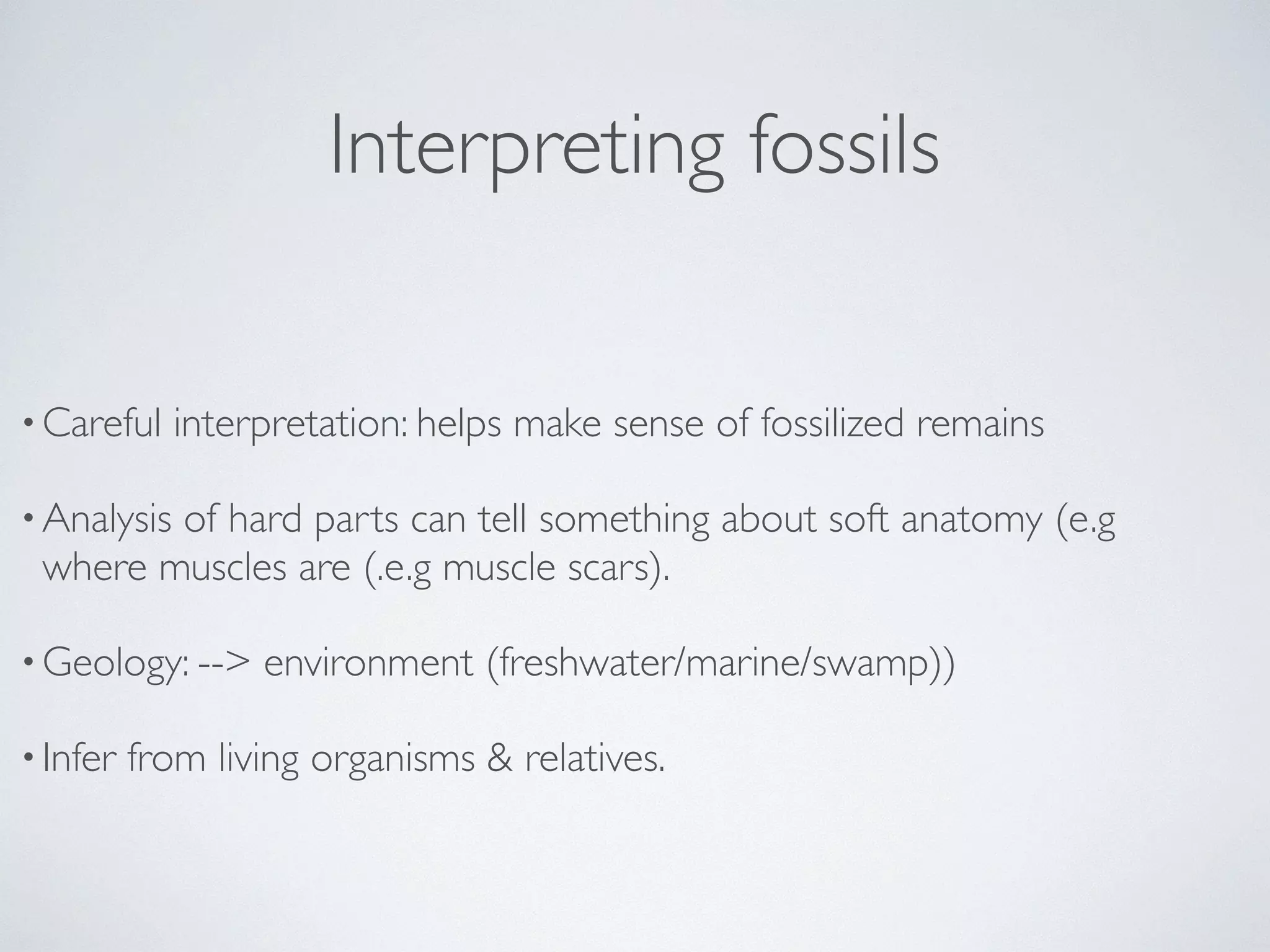 Interpreting fossils

• Careful interpretation: helps make sense of fossilized remains

• Analysis of hard parts can tell something about soft anatomy (e.g where muscles are (.e.g muscle scars).

• Geology: --> environment (freshwater/marine/swamp))

• Infer from living organisms & relatives.